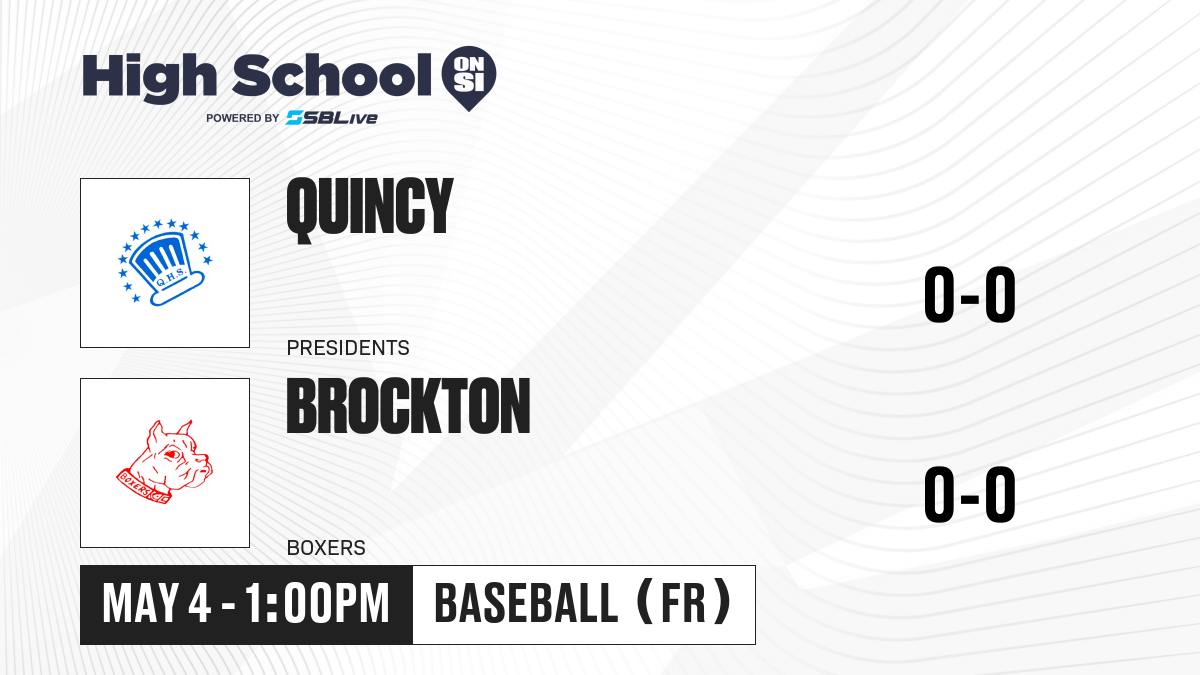 High School ON SI
POWERED BY SBLive

Q.H.S.

QUINCY
PRESIDENTS

0-0

BOXERS

BROCKTON
BOXERS

0-0

MAY 4 - 1:00PM

BASEBALL (FR)